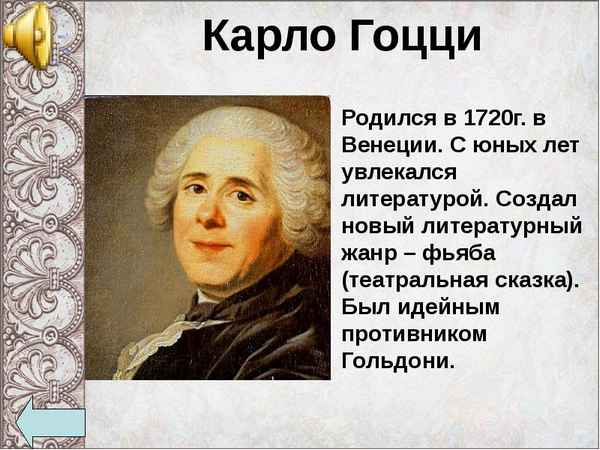 Карло Гоцци

Родился в 1720г. в Венеции. С юных лет увлекался литературой. Создал новый литературный жанр – фьяба (театральная сказка). Был идейным противником Гольдони.